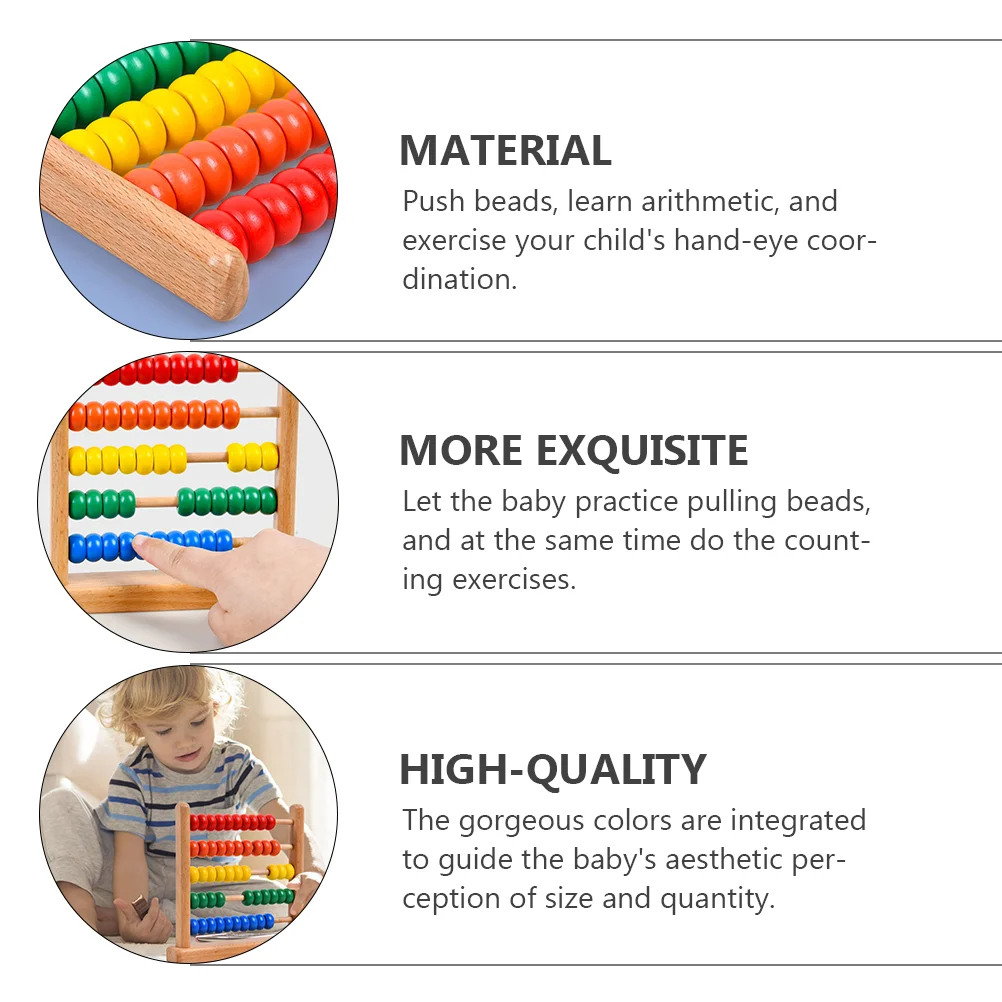 MATERIAL
Push beads, learn arithmetic, and exercise your child's hand-eye coordination.

MORE EXQUISITE
Let the baby practice pulling beads, and at the same time do the counting exercises.

HIGH-QUALITY
The gorgeous colors are integrated to guide the baby's aesthetic perception of size and quantity.